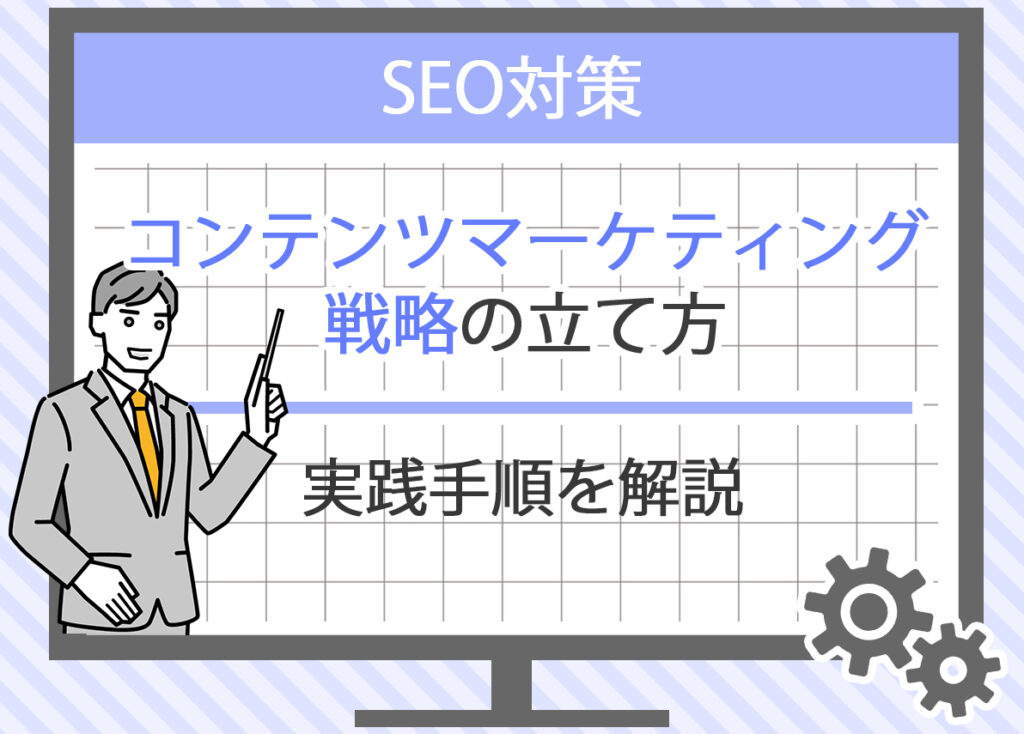 SEO対策

コンテンツマーケティング戦略の立て方

実践手順を解説